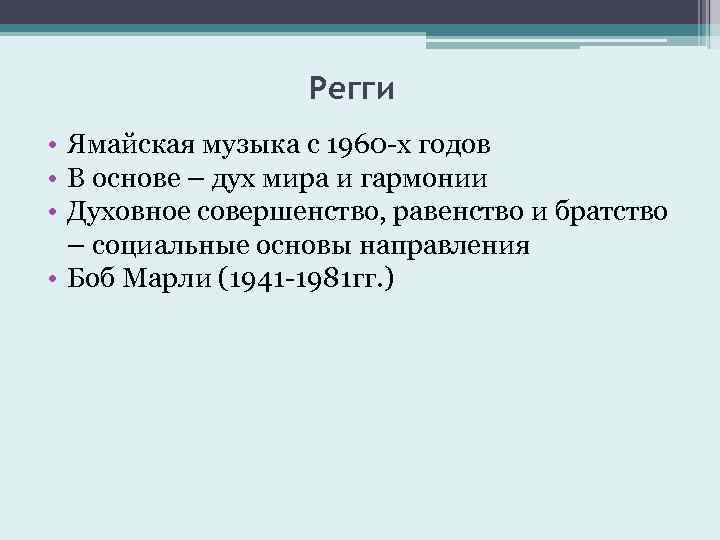 Регги

• Ямайская музыка с 1960-х годов
• В основе – дух мира и гармонии
• Духовное совершенство, равенство и братство – социальные основы направления
• Боб Марли (1941-1981гг.)